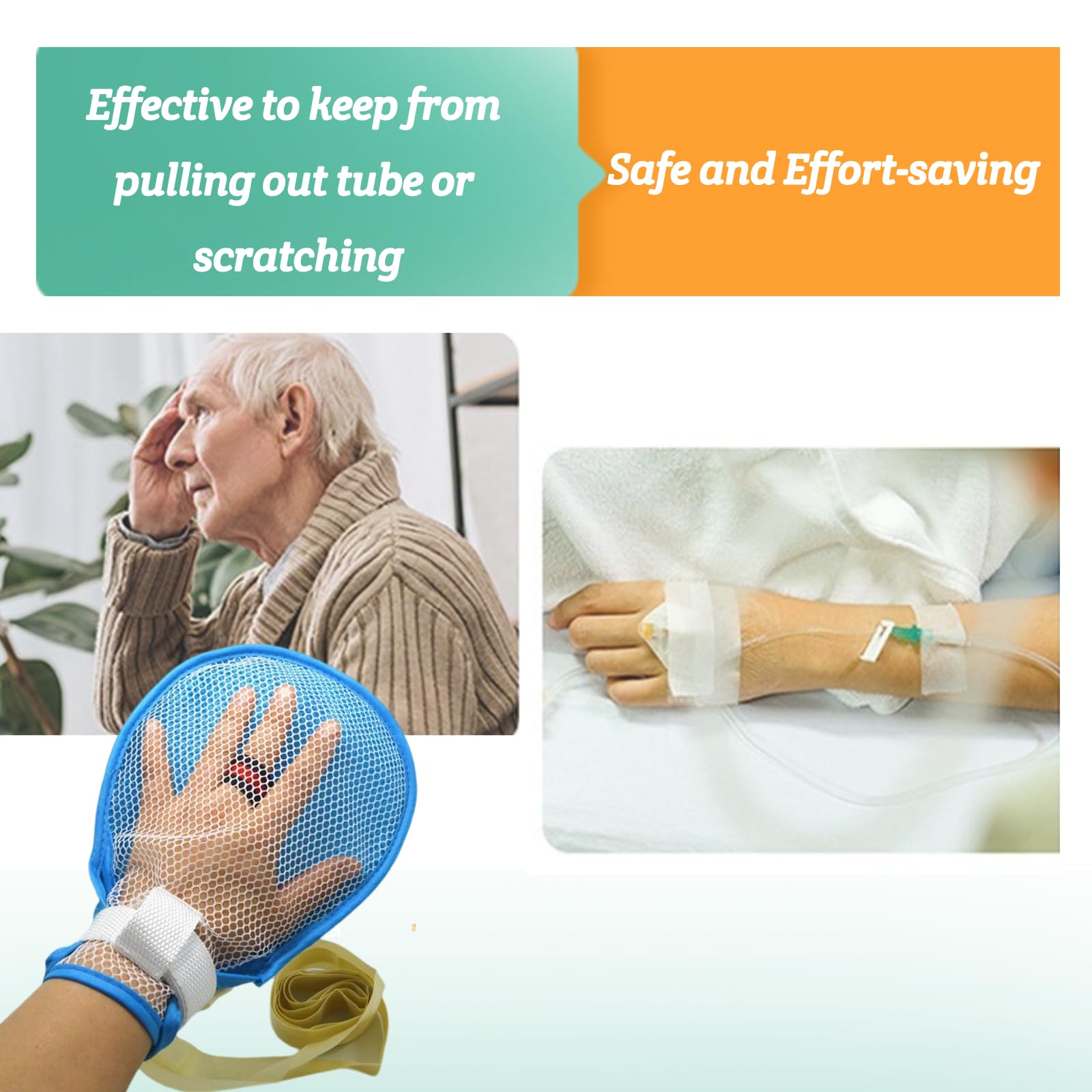 Effective to keep from pulling out tube or scratching

Safe and Effort-saving